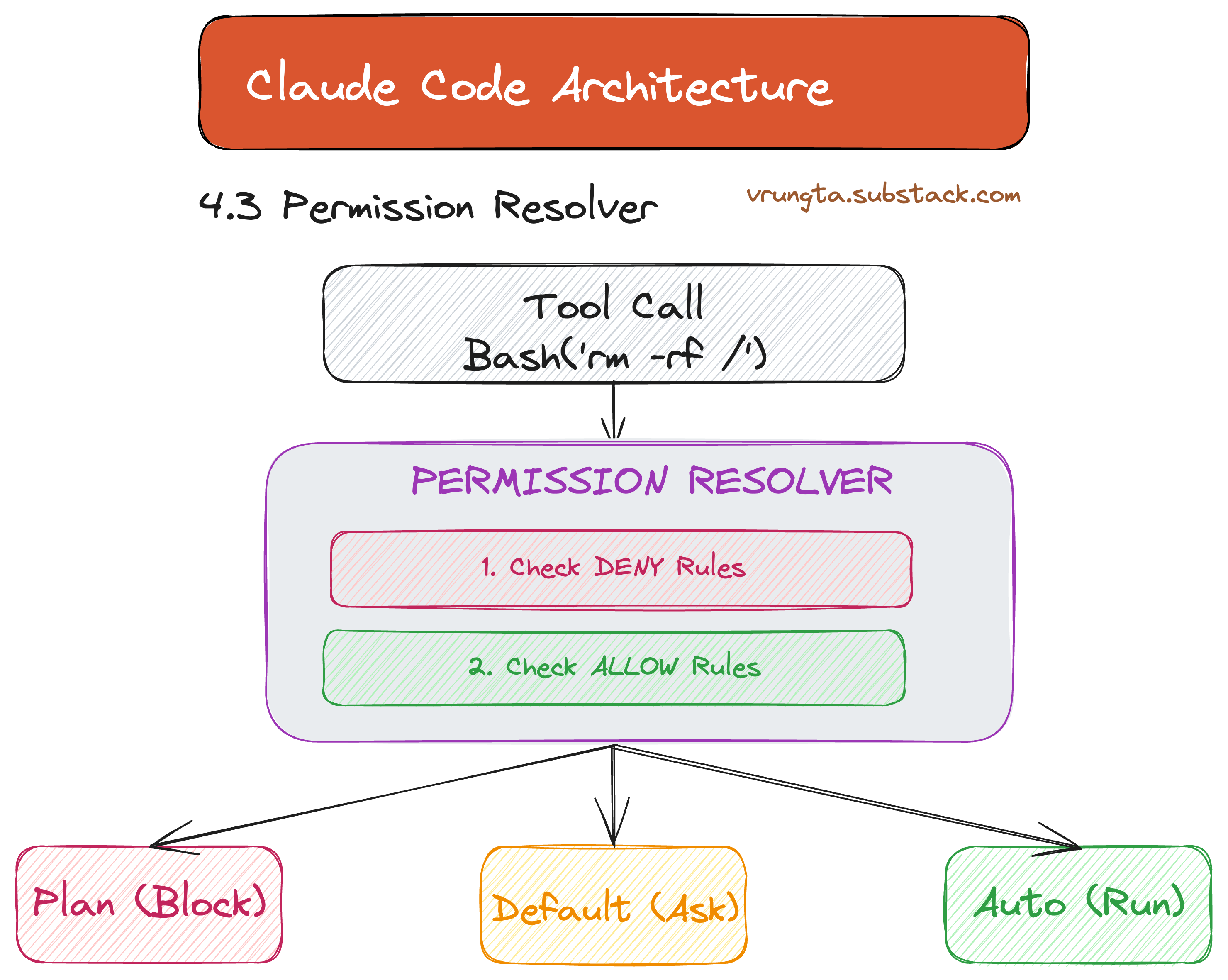 Claude Code Architecture

4.3 Permission Resolver

vrungta.substack.com

Tool Call
Bash('rm -rf /')

PERMISSION RESOLVER

1. Check DENY Rules

2. Check ALLOW Rules

Plan (Block)

Default (Ask)

Auto (Run)